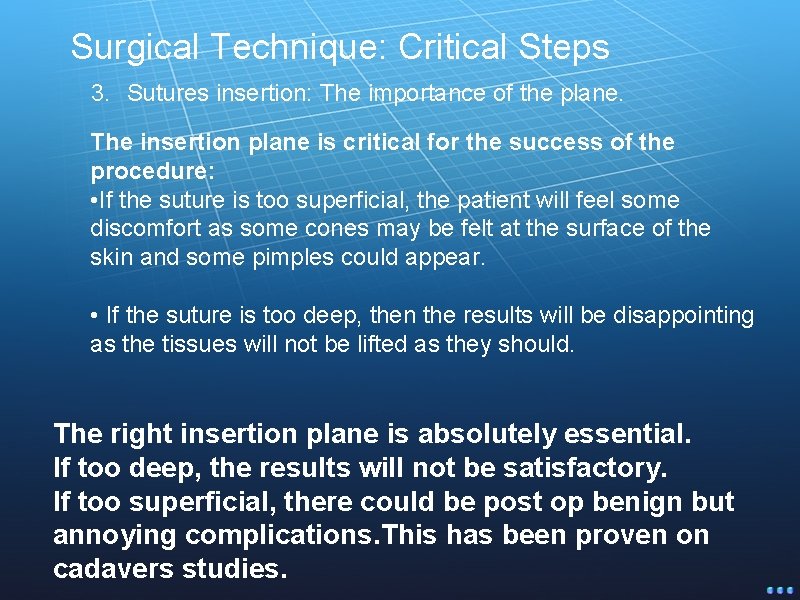 Surgical Technique: Critical Steps

3. Sutures insertion: The importance of the plane.

The insertion plane is critical for the success of the procedure:
•If the suture is too superficial, the patient will feel some discomfort as some cones may be felt at the surface of the skin and some pimples could appear.

• If the suture is too deep, then the results will be disappointing as the tissues will not be lifted as they should.

The right insertion plane is absolutely essential.
If too deep, the results will not be satisfactory.
If too superficial, there could be post op benign but annoying complications.This has been proven on cadavers studies.